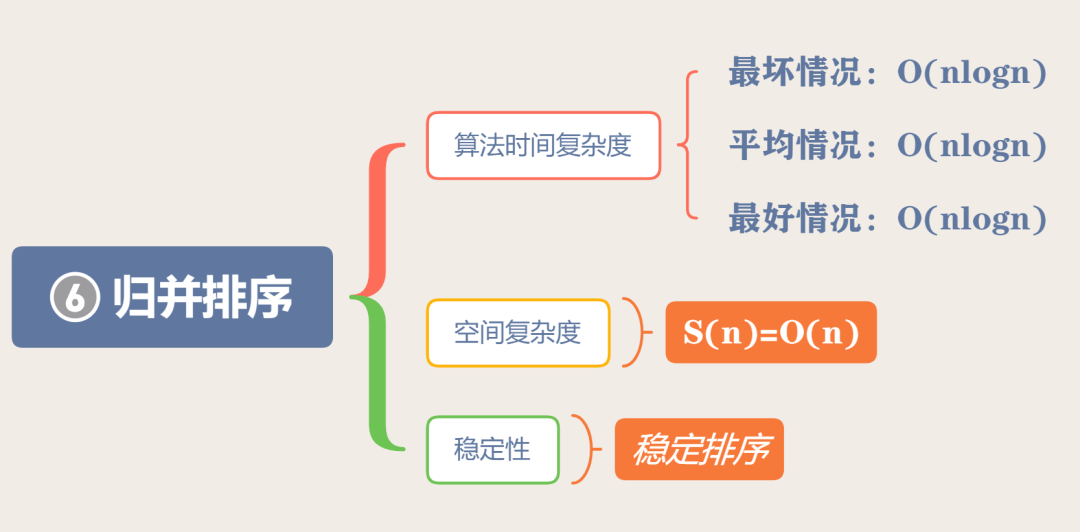 ⑥ 归并排序

算法时间复杂度

最坏情况：O(nlogn)

平均情况：O(nlogn)

最好情况：O(nlogn)

空间复杂度

S(n)=O(n)

稳定性

稳定排序